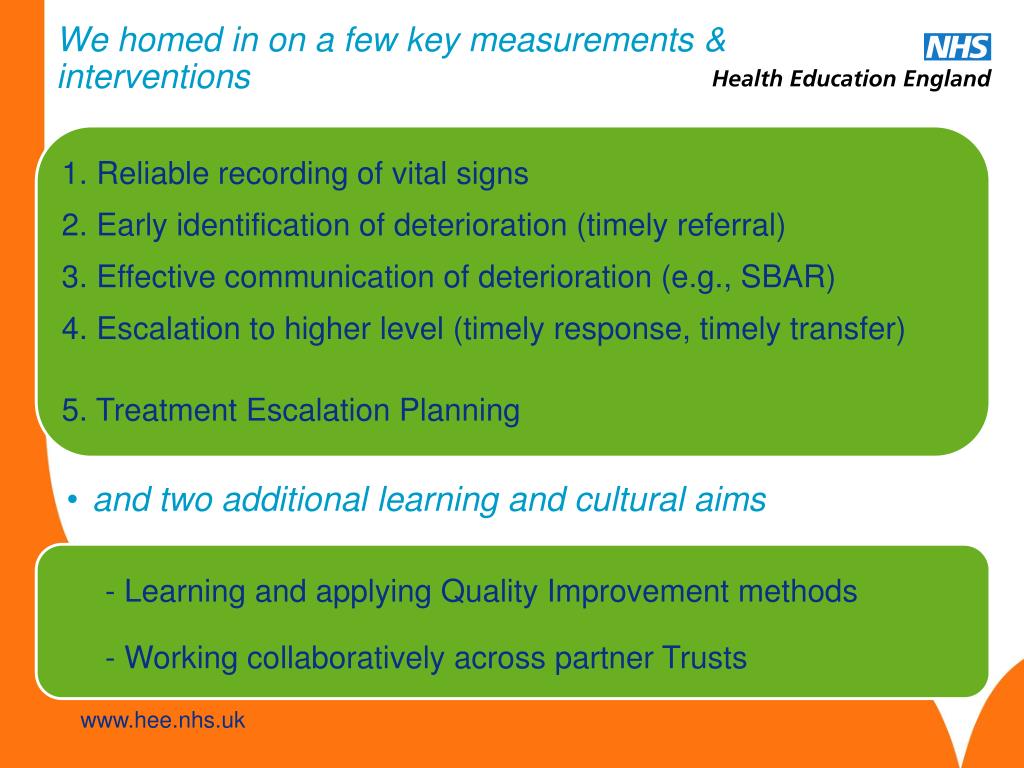 We homed in on a few key measurements & interventions

NHS
Health Education England

1. Reliable recording of vital signs
2. Early identification of deterioration (timely referral)
3. Effective communication of deterioration (e.g., SBAR)
4. Escalation to higher level (timely response, timely transfer)

5. Treatment Escalation Planning

• and two additional learning and cultural aims

- Learning and applying Quality Improvement methods

- Working collaboratively across partner Trusts

www.hee.nhs.uk